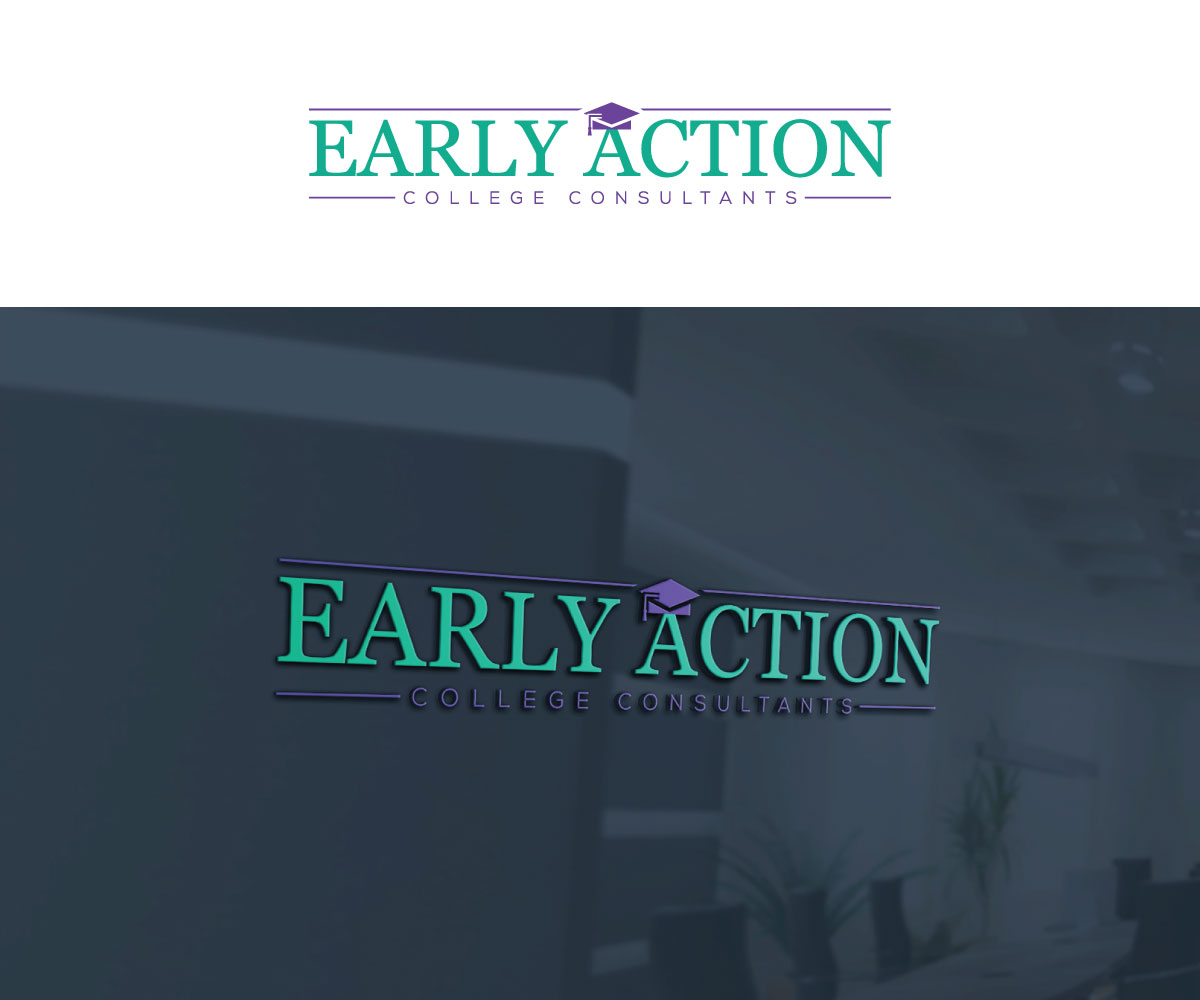 EARLY ACTION
COLLEGE CONSULTANTS

EARLY ACTION
COLLEGE CONSULTANTS